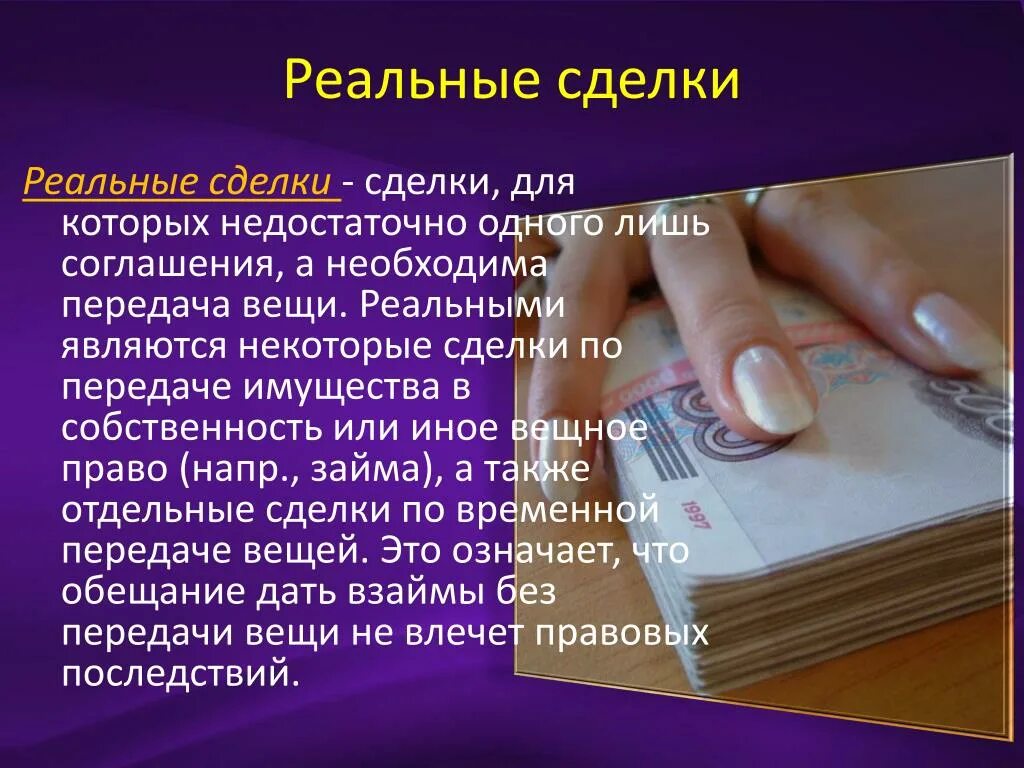 Реальные сделки

Реальные сделки - сделки, для которых недостаточно одного лишь соглашения, а необходима передача вещи. Реальными являются некоторые сделки по передаче имущества в собственность или иное вещное право (напр., займа), а также отдельные сделки по временной передаче вещей. Это означает, что обещание дать взаймы без передачи вещи не влечет правовых последствий.

1997